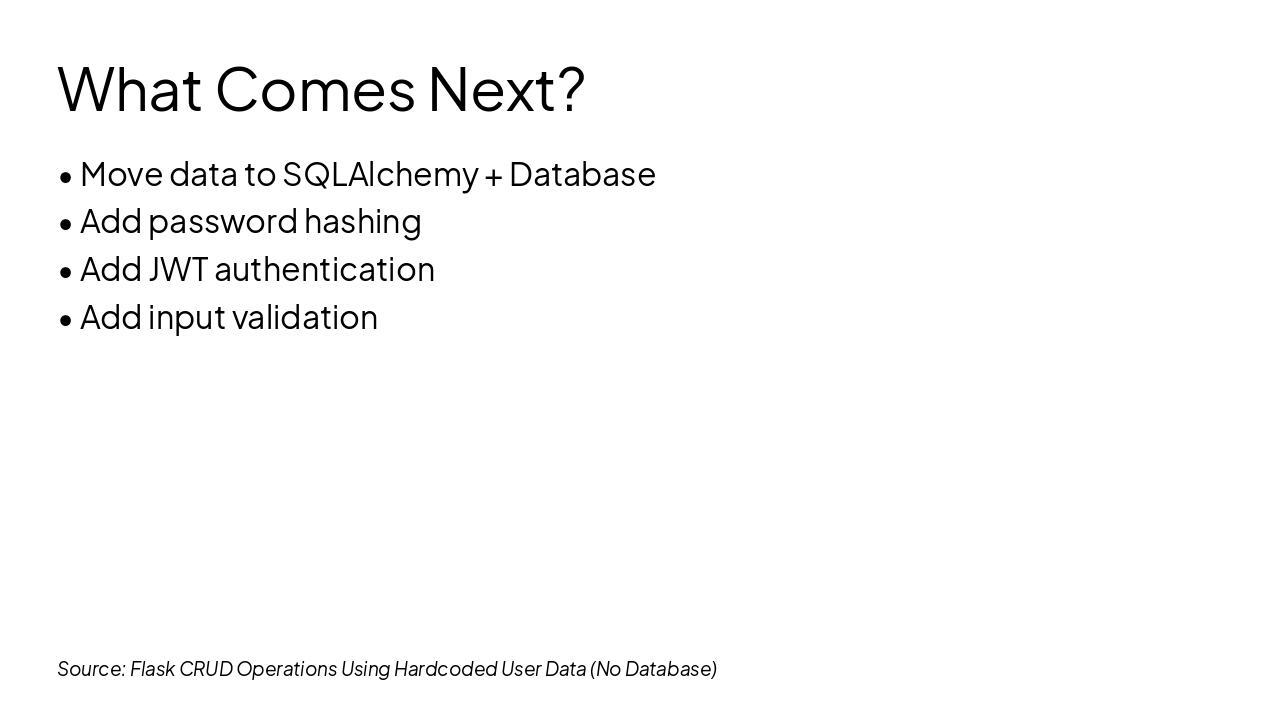 What Comes Next?

• Move data to SQLAlchemy + Database
• Add password hashing
• Add JWT authentication
• Add input validation

Source: Flask CRUD Operations Using Hardcoded User Data (No Database)